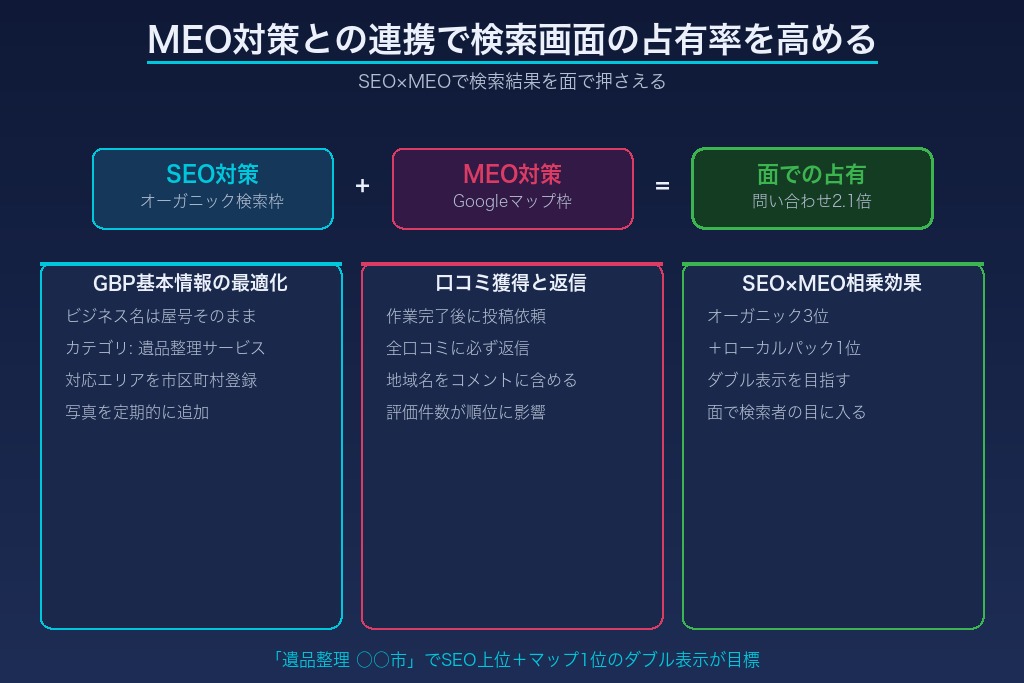 MEO対策との連携で検索画面の占有率を高める

SEO×MEOで検索結果を面で押さえる

SEO対策
オーガニック検索枠

+

MEO対策
Googleマップ枠

=

面での占有
問い合わせ2.1倍

GBP基本情報の最適化
ビジネス名は屋号そのまま
カテゴリ: 遺品整理サービス
対応エリアを市区町村登録
写真を定期的に追加

口コミ獲得と返信
作業完了後に投稿依頼
全口コミに必ず返信
地域名をコメントに含める
評価件数が順位に影響

SEO×MEO相乗効果
オーガニック3位
+ローカルパック1位
ダブル表示を目指す
面で検索者の目に入る

「遺品整理 ○○市」でSEO上位+マップ1位のダブル表示が目標